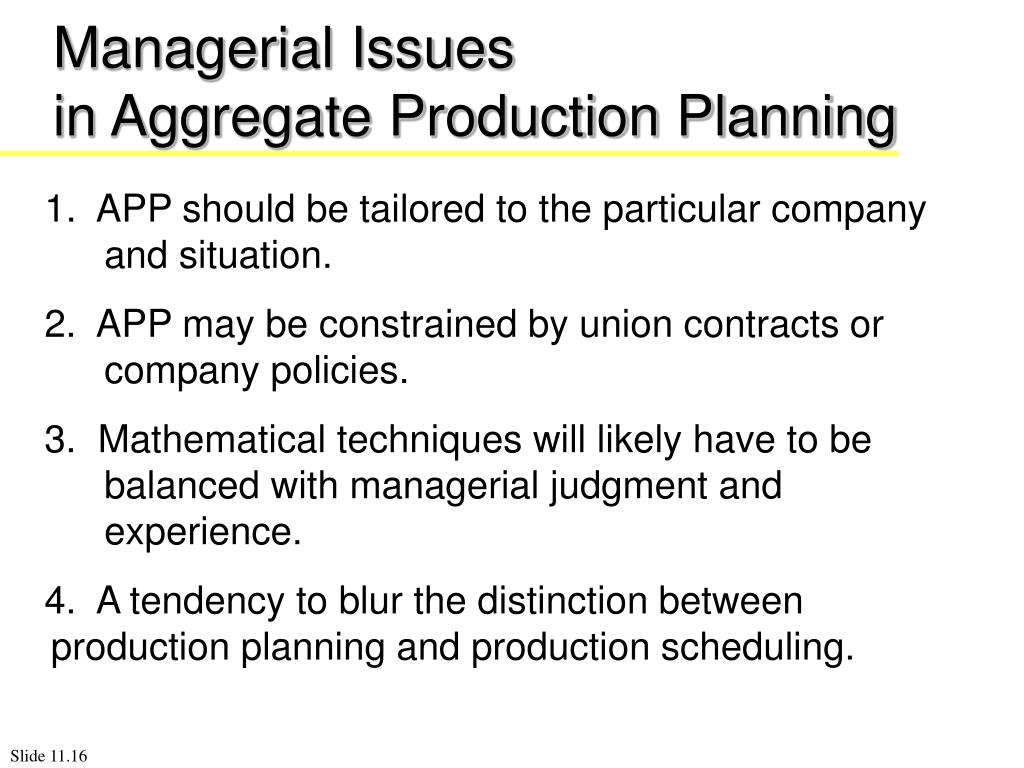 Managerial Issues
in Aggregate Production Planning

1. APP should be tailored to the particular company and situation.

2. APP may be constrained by union contracts or company policies.

3. Mathematical techniques will likely have to be balanced with managerial judgment and experience.

4. A tendency to blur the distinction between production planning and production scheduling.

Slide 11.16